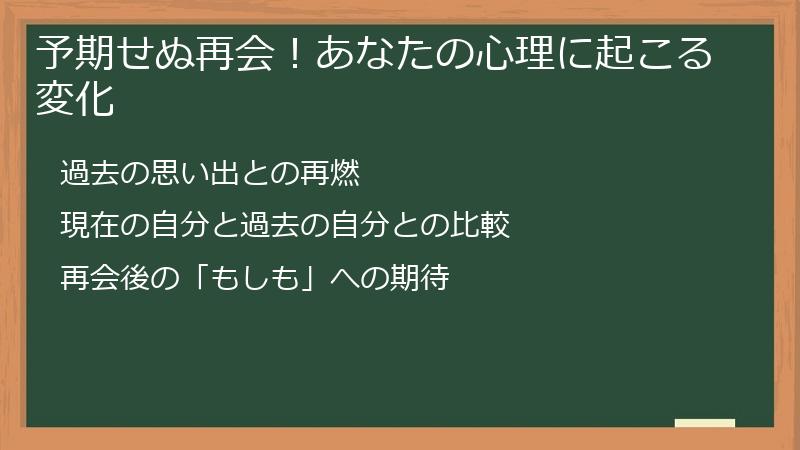 予期せぬ再会！あなたの心理に起こる変化

過去の思い出との再燃

現在の自分と過去の自分との比較

再会後の「もしも」への期待